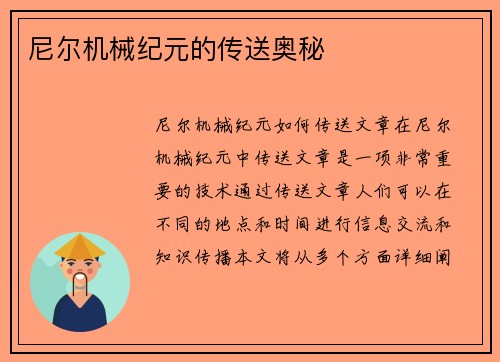 尼尔机械纪元的传送奥秘

尼尔机械纪元如何传送文章在尼尔机械纪元中传送文章是一项非常重要的技术通过传送文章人们可以在不同的地点和时间进行信息交流和知识传播本文将从多个方面详细阐